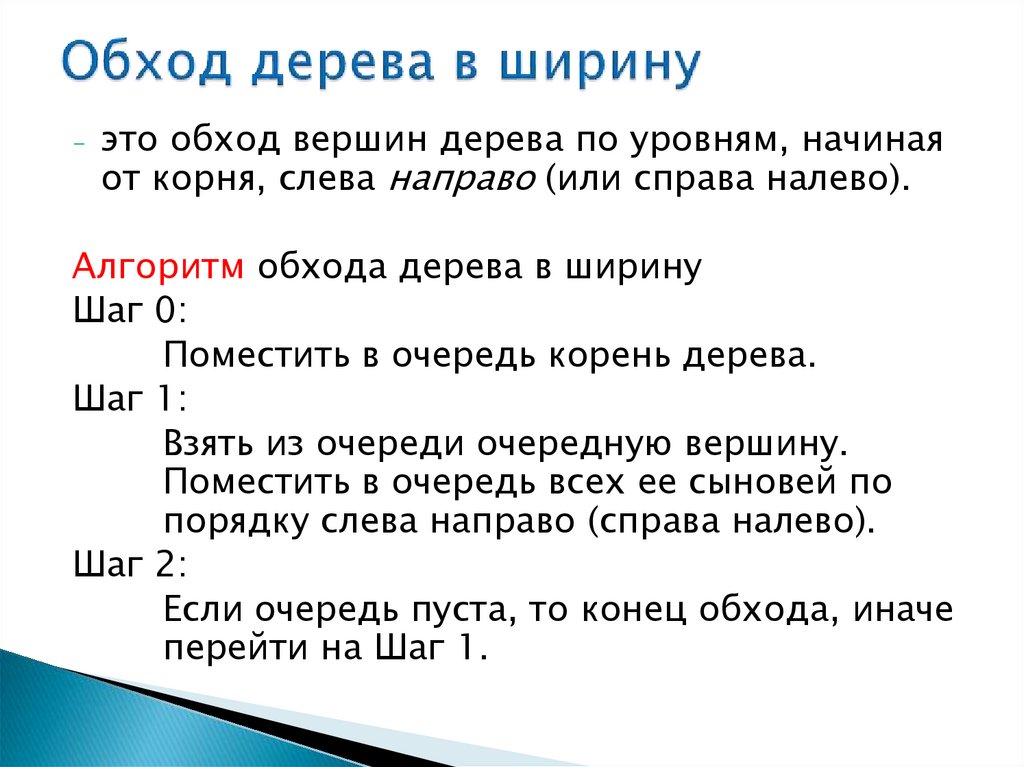 Обход дерева в ширину

- это обход вершин дерева по уровням, начиная от корня, слева направо (или справа налево).

Алгоритм обхода дерева в ширину
Шаг 0:
Поместить в очередь корень дерева.
Шаг 1:
Взять из очереди очередную вершину. Поместить в очередь всех ее сыновей по порядку слева направо (справа налево).
Шаг 2:
Если очередь пуста, то конец обхода, иначе перейти на Шаг 1.